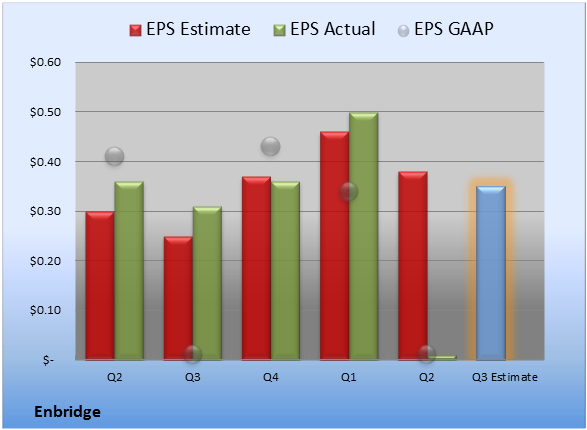 EPS Estimate EPS Actual EPS GAAP

$0.60
$0.50
$0.40
$0.30
$0.20
$0.10
$-

Q2 Q3 Q4 Q1 Q2 Q3 Estimate

Enbridge